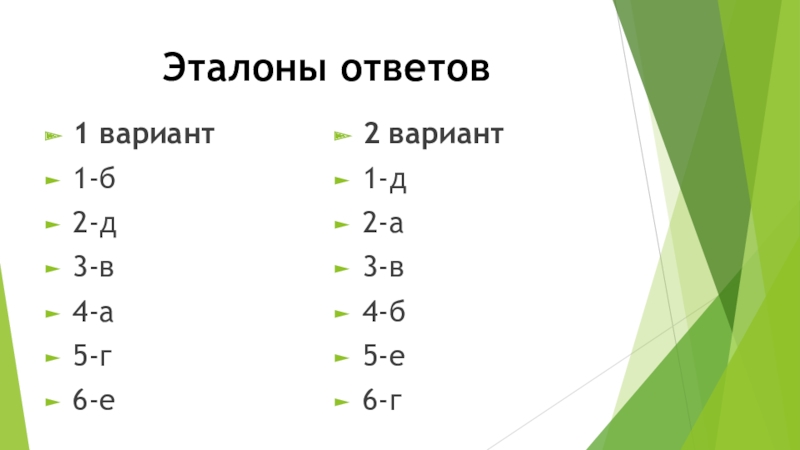 Эталоны ответов

1 вариант

1-б

2-д

3-в

4-а

5-г

6-е

2 вариант

1-д

2-а

3-в

4-б

5-е

6-г